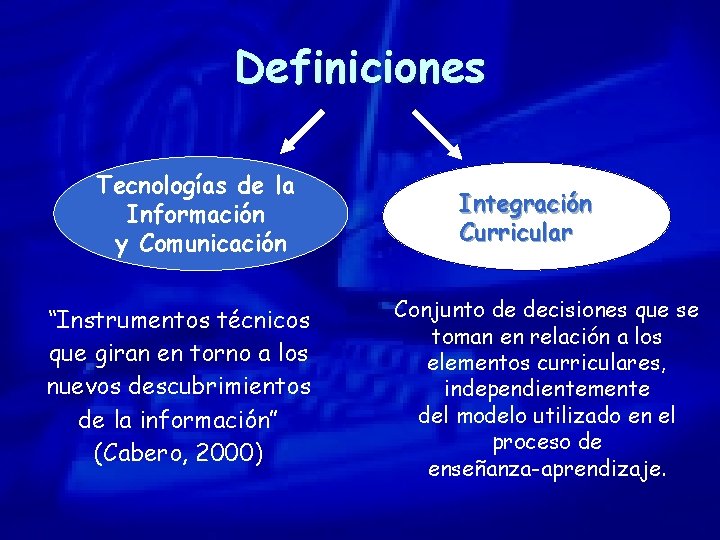 Definiciones

Tecnologías de la Información y Comunicación

Integración Curricular

“Instrumentos técnicos que giran en torno a los nuevos descubrimientos de la información” (Cabero, 2000)

Conjunto de decisiones que se toman en relación a los elementos curriculares, independientemente del modelo utilizado en el proceso de enseñanza-aprendizaje.